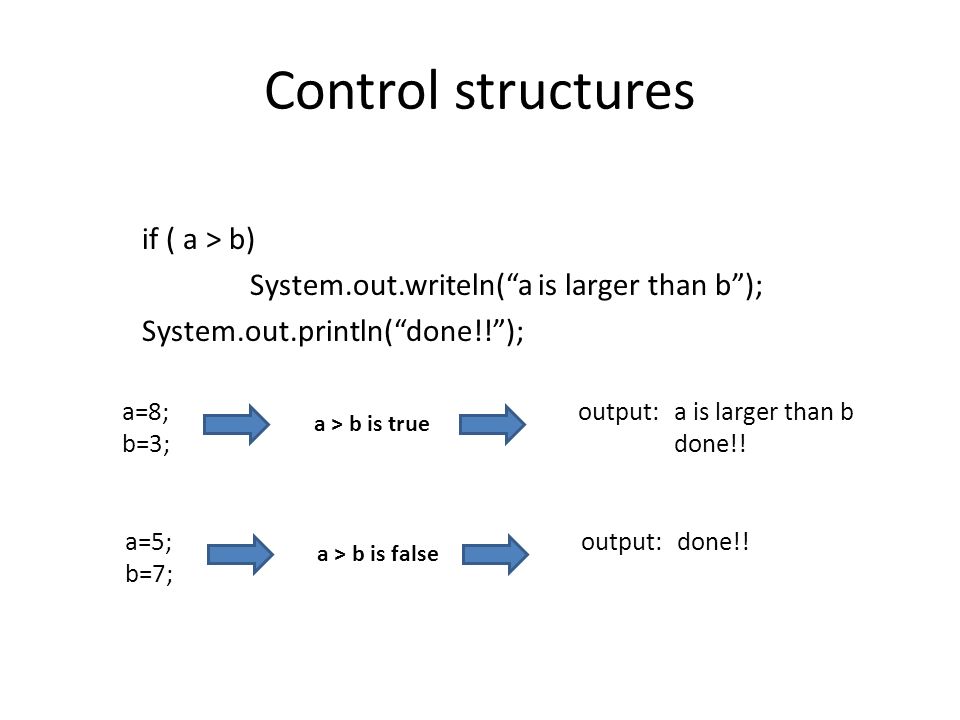 Control structures

if ( a > b)
System.out.writeln(“a is larger than b”);
System.out.println(“done!!”);

a=8;
b=3;

a > b is true

output: a is larger than b
done!!

a=5;
b=7;

a > b is false

output: done!!